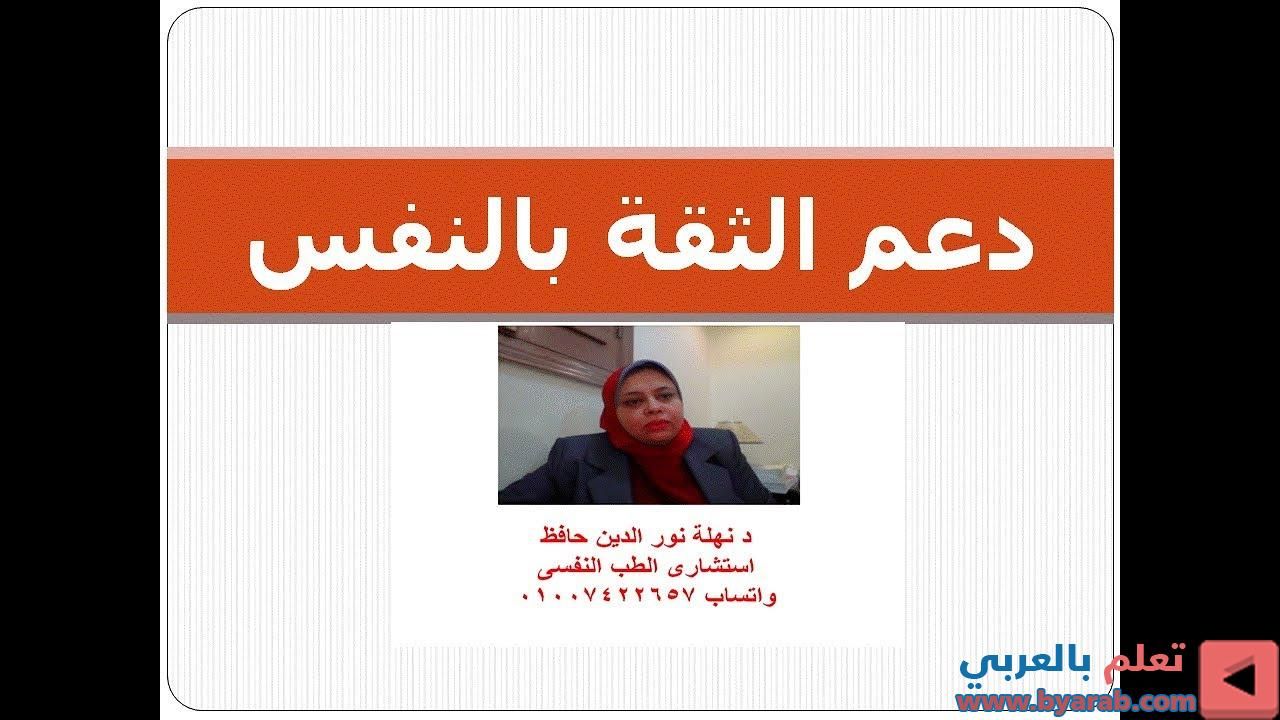 دعم الثقة بالنفس

د نهلة نور الدين حافظ
استشارى الطب النفسى
واتساب ٠١٠٠٧٤٢٢٦٥٧

تعلم بالعربي
www.byarab.com